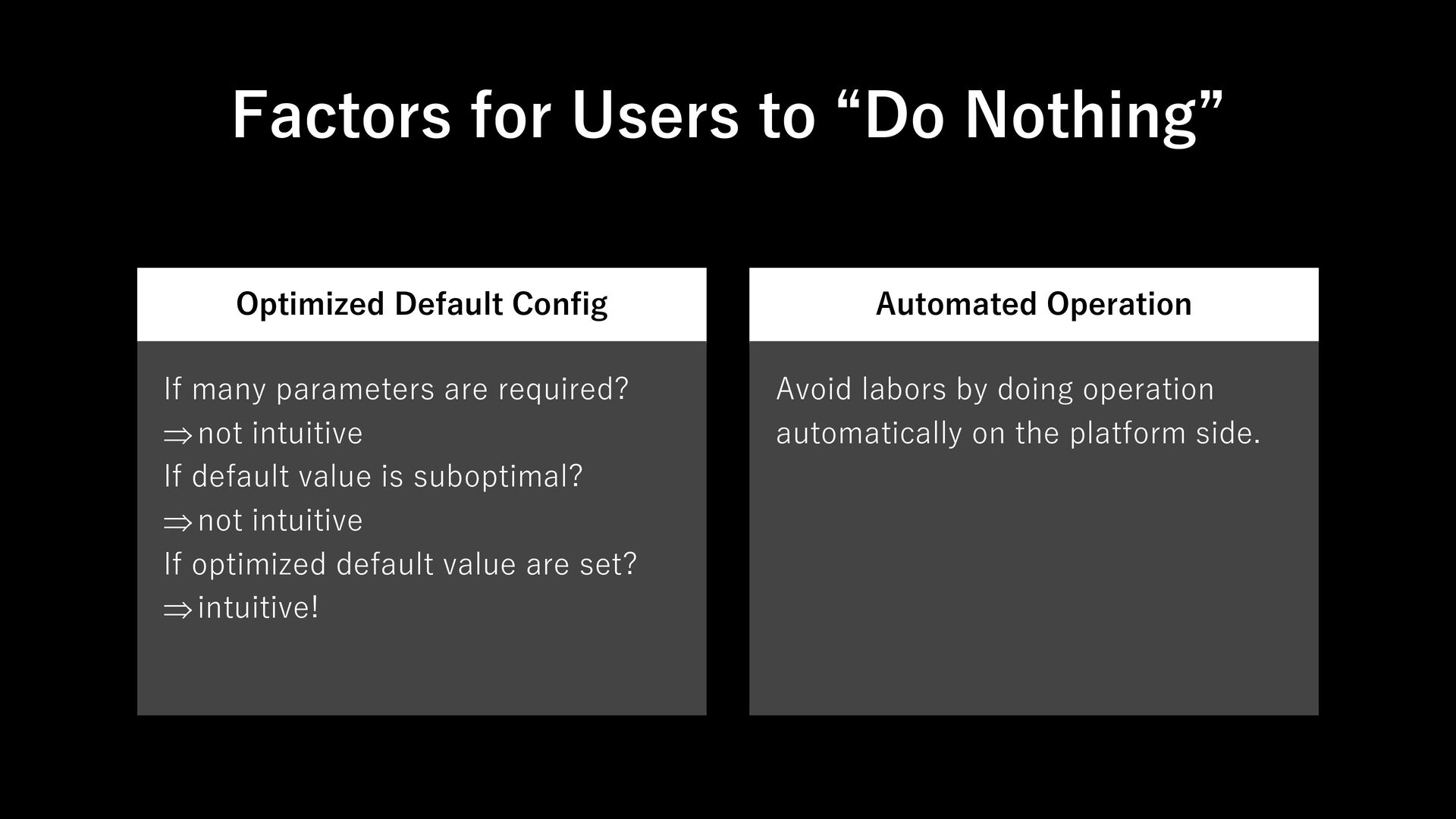 Factors for Users to “Do Nothing”

Optimized Default Config

If many parameters are required?
⇒not intuitive
If default value is suboptimal?
⇒not intuitive
If optimized default value are set?
⇒intuitive!

Automated Operation

Avoid labors by doing operation automatically on the platform side.